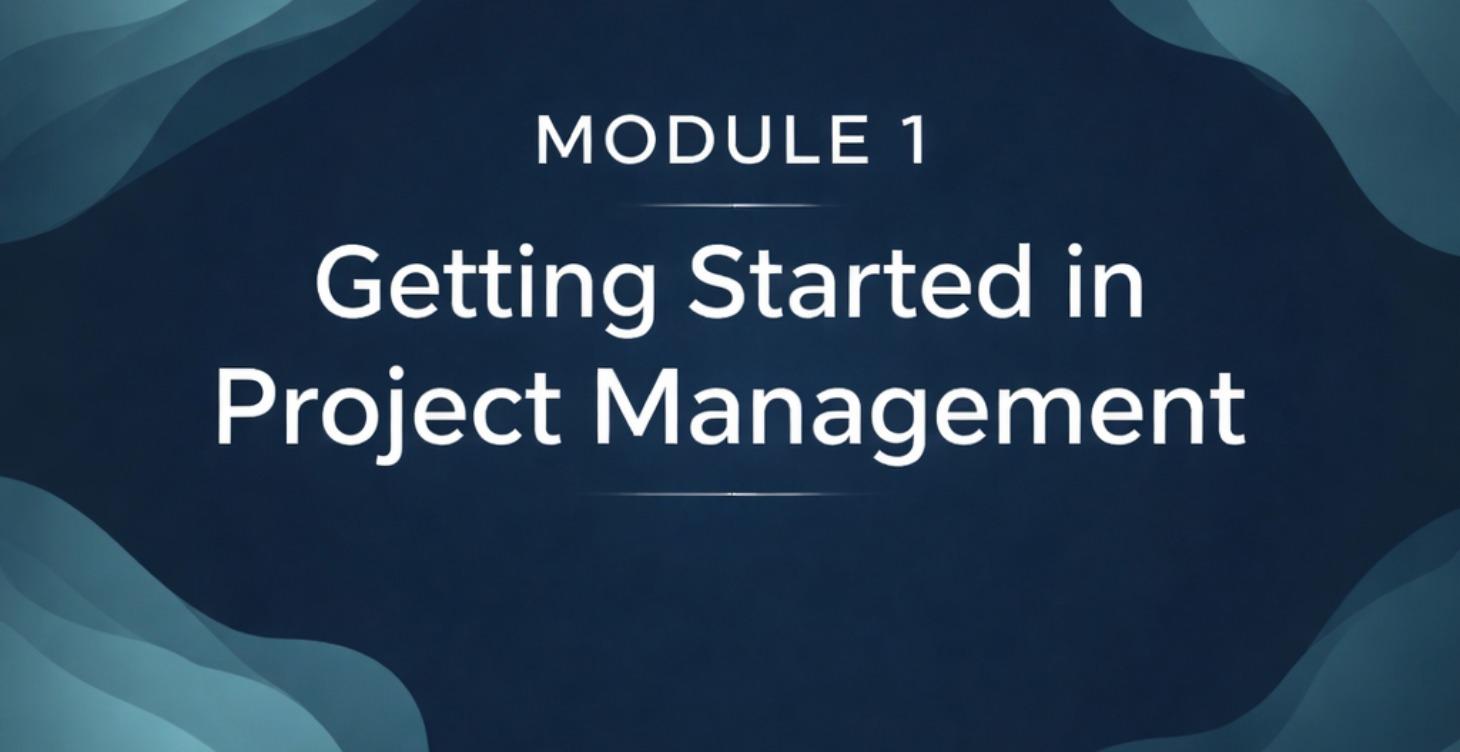 MODULE 1

Getting Started in Project Management